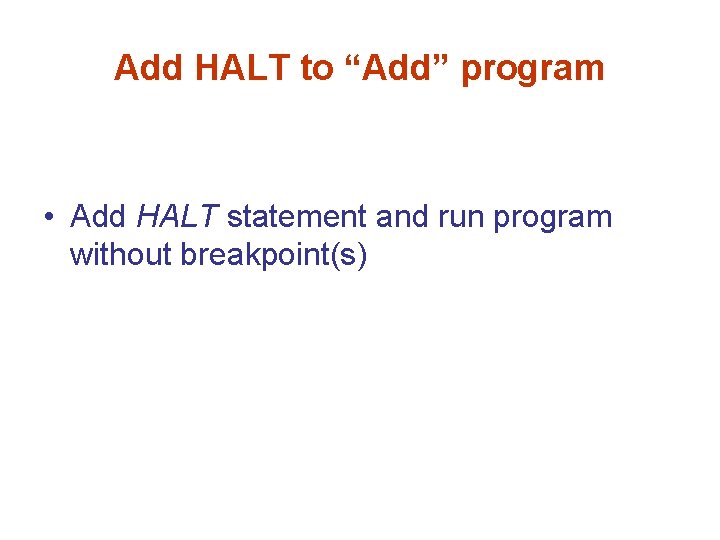 Add HALT to “Add” program

• Add HALT statement and run program without breakpoint(s)